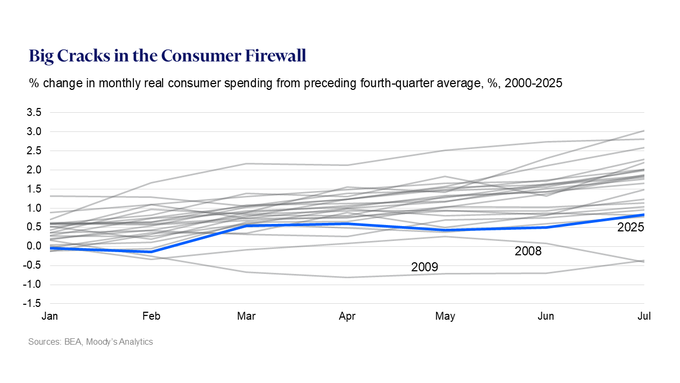 Big Cracks in the Consumer Firewall

% change in monthly real consumer spending from preceding fourth-quarter average, %, 2000-2025

3.5
3.0
2.5
2.0
1.5
1.0
0.5
0.0
-0.5
-1.0
-1.5

2025
2008
2009

Jan Feb Mar Apr May Jun Jul

Sources: BEA, Moody's Analytics